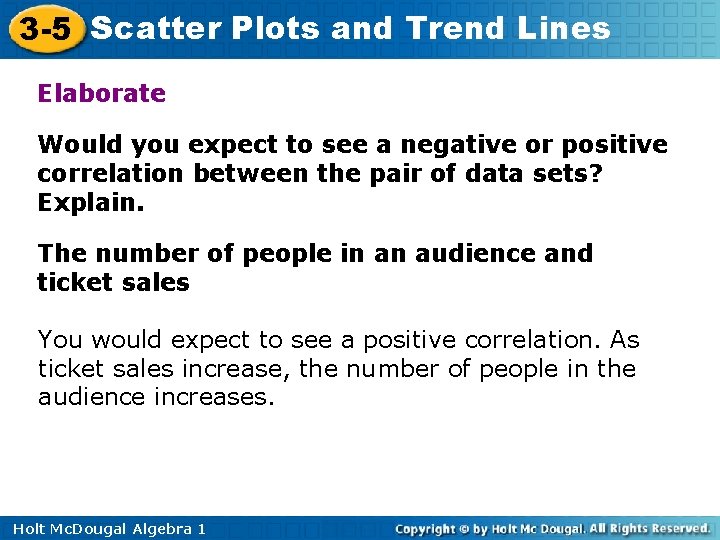 3-5 Scatter Plots and Trend Lines

Elaborate

Would you expect to see a negative or positive correlation between the pair of data sets? Explain.

The number of people in an audience and ticket sales

You would expect to see a positive correlation. As ticket sales increase, the number of people in the audience increases.

Holt McDougal Algebra 1

Copyright © by Holt Mc Dougal. All Rights Reserved.